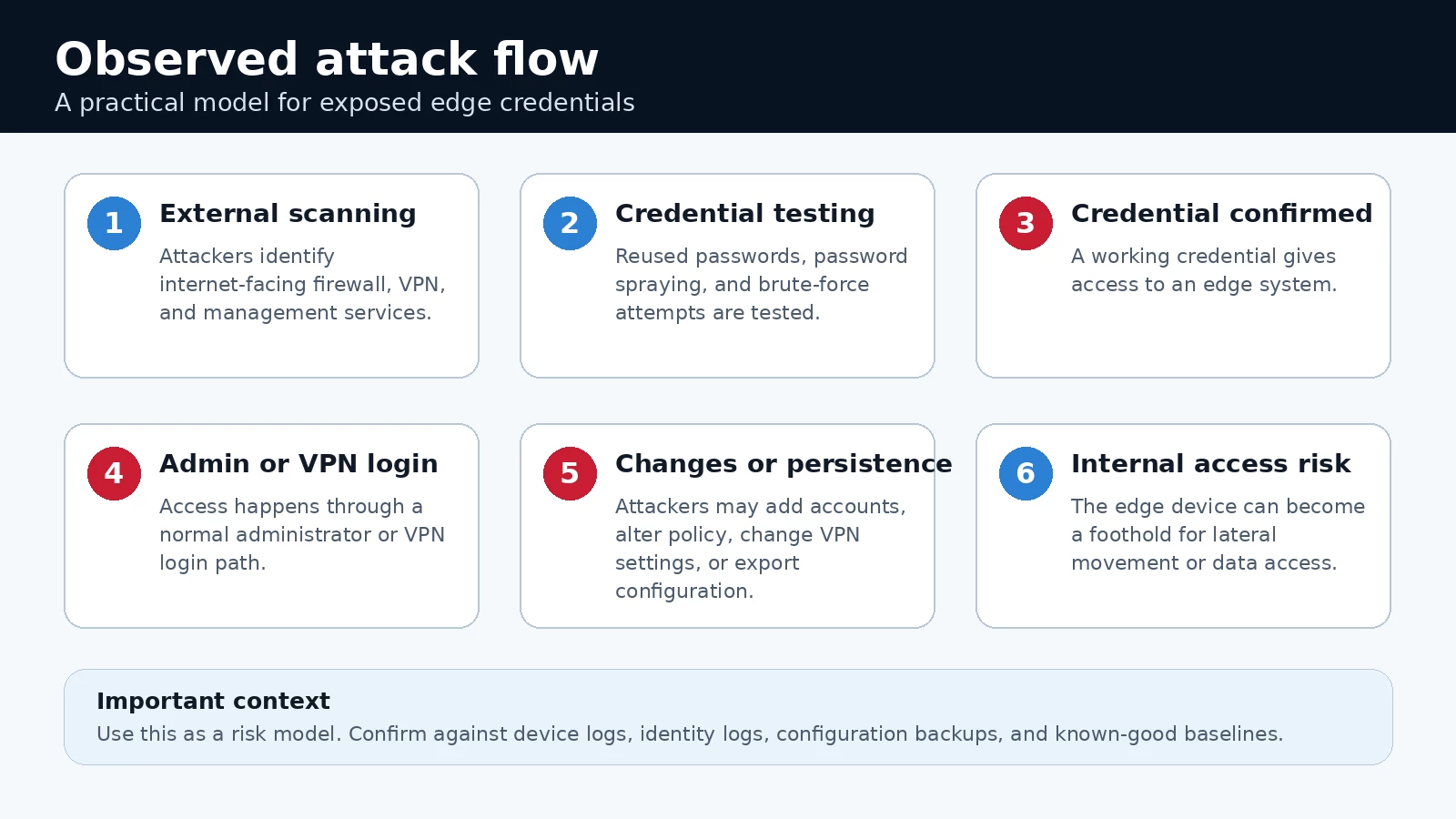 Observed attack flow
A practical model for exposed edge credentials

1 External scanning
Attackers identify internet-facing firewall, VPN, and management services.

2 Credential testing
Reused passwords, password spraying, and brute-force attempts are tested.

3 Credential confirmed
A working credential gives access to an edge system.

4 Admin or VPN login
Access happens through a normal administrator or VPN login path.

5 Changes or persistence
Attackers may add accounts, alter policy, change VPN settings, or export configuration.

6 Internal access risk
The edge device can become a foothold for lateral movement or data access.

Important context
Use this as a risk model. Confirm against device logs, identity logs, configuration backups, and known-good baselines.